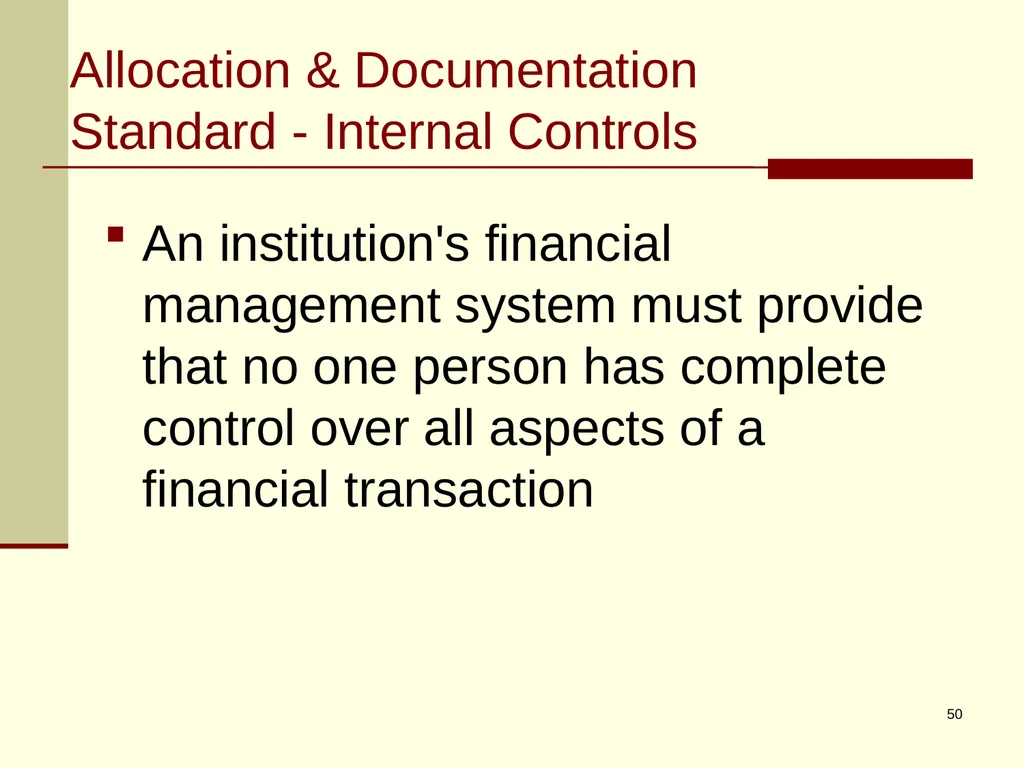 Allocation & Documentation Standard - Internal Controls

An institution's financial management system must provide that no one person has complete control over all aspects of a financial transaction

50